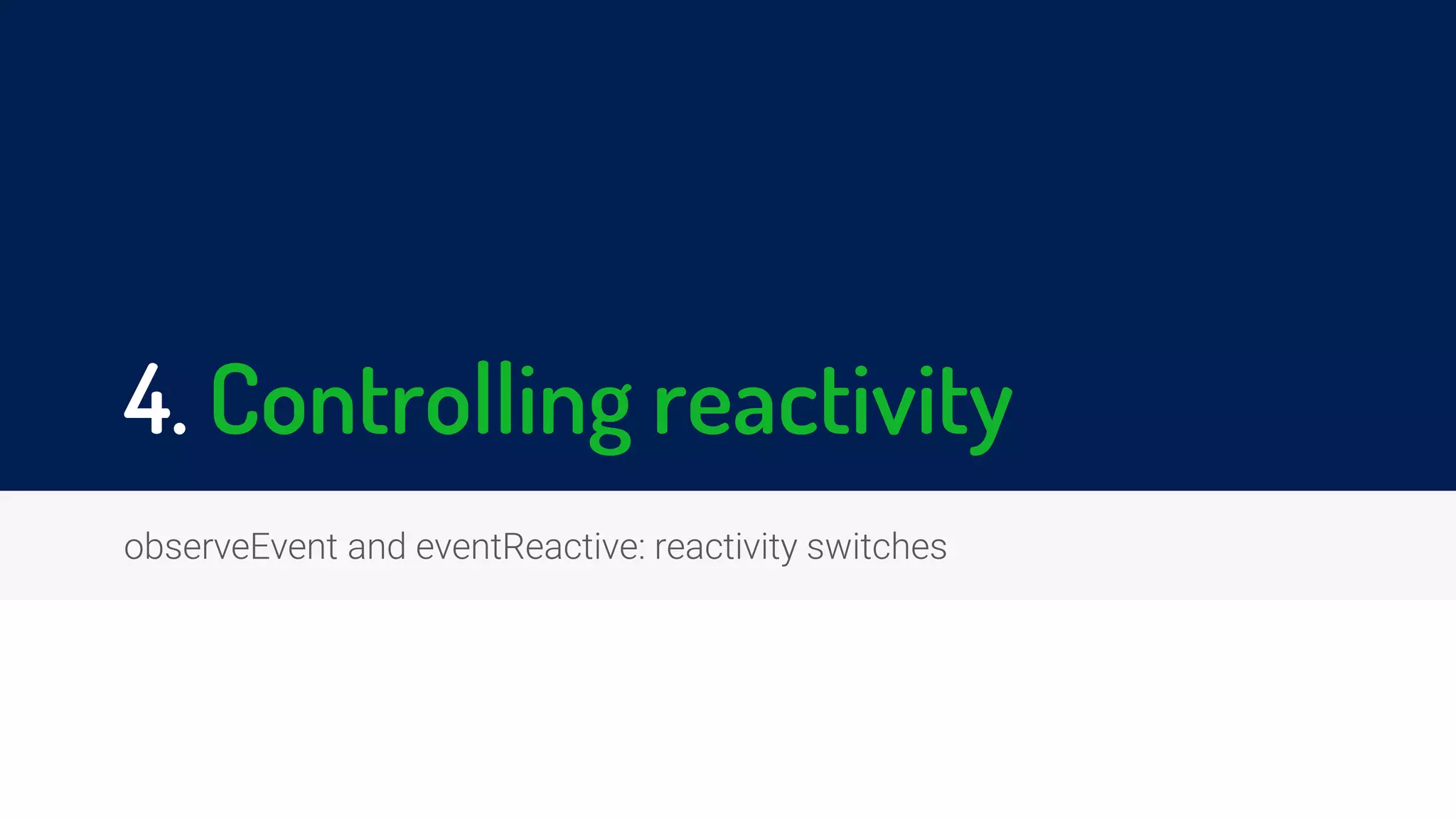 4. Controlling reactivity

observeEvent and eventReactive: reactivity switches